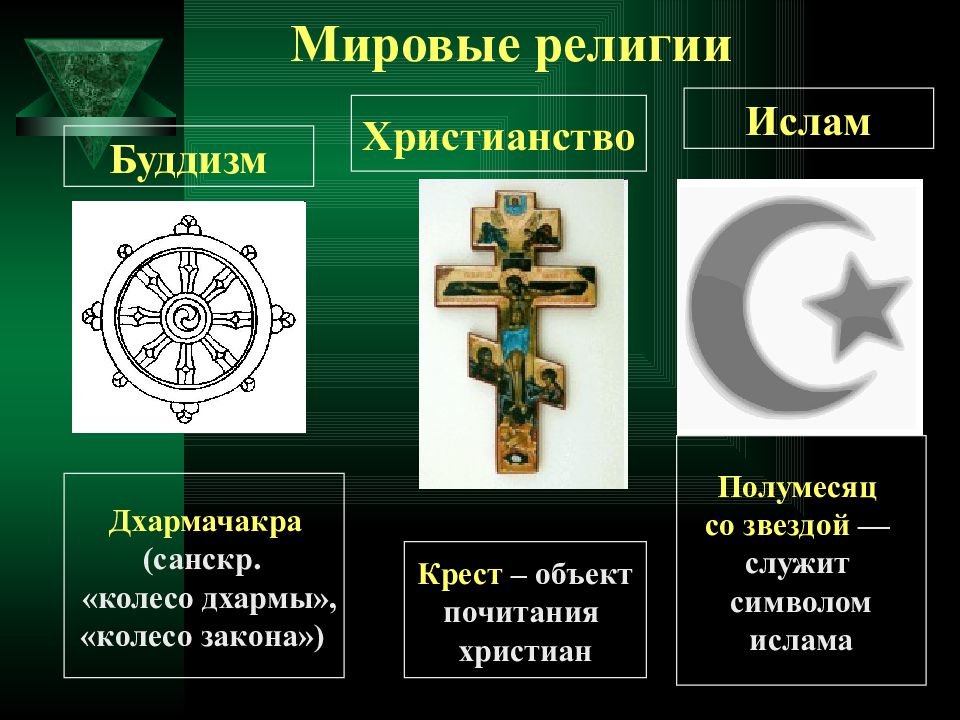 Мировые религии

Буддизм

Христианство

Ислам

Дхармачакра (санскр. «колесо дхармы», «колесо закона»)

Крест – объект почитания христиан

Полумесяц со звездой — служит символом ислама